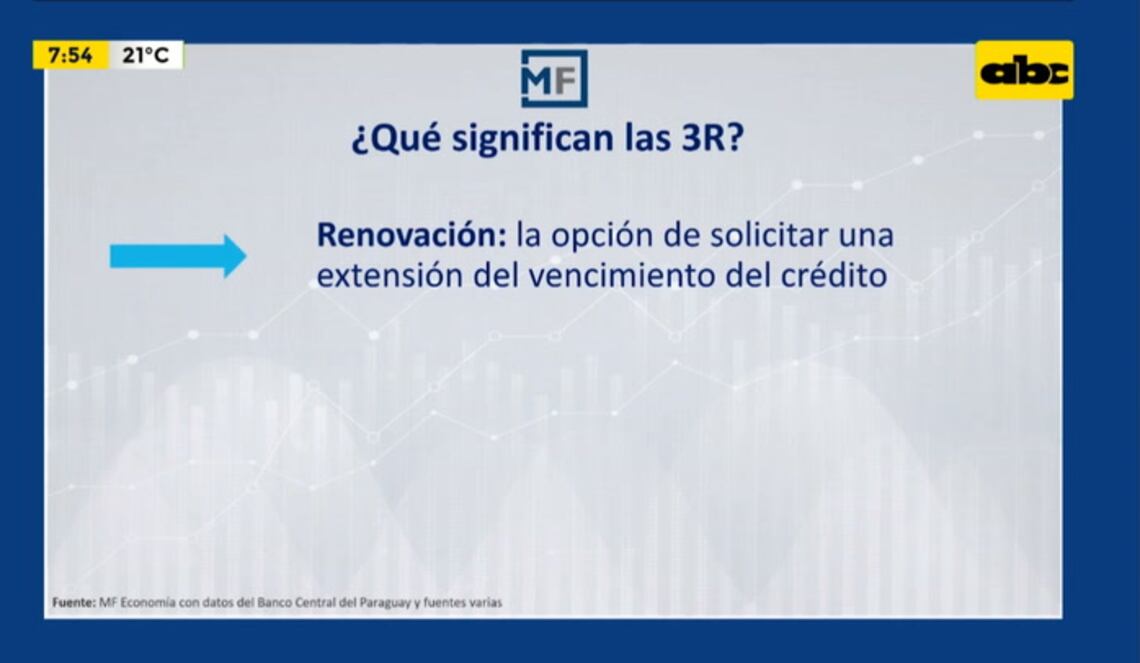 7:54 21°C

MF

abc

¿Qué significan las 3R?

Renovación: la opción de solicitar una extensión del vencimiento del crédito

Fuente: MF Economía con datos del Banco Central del Paraguay y fuentes varias